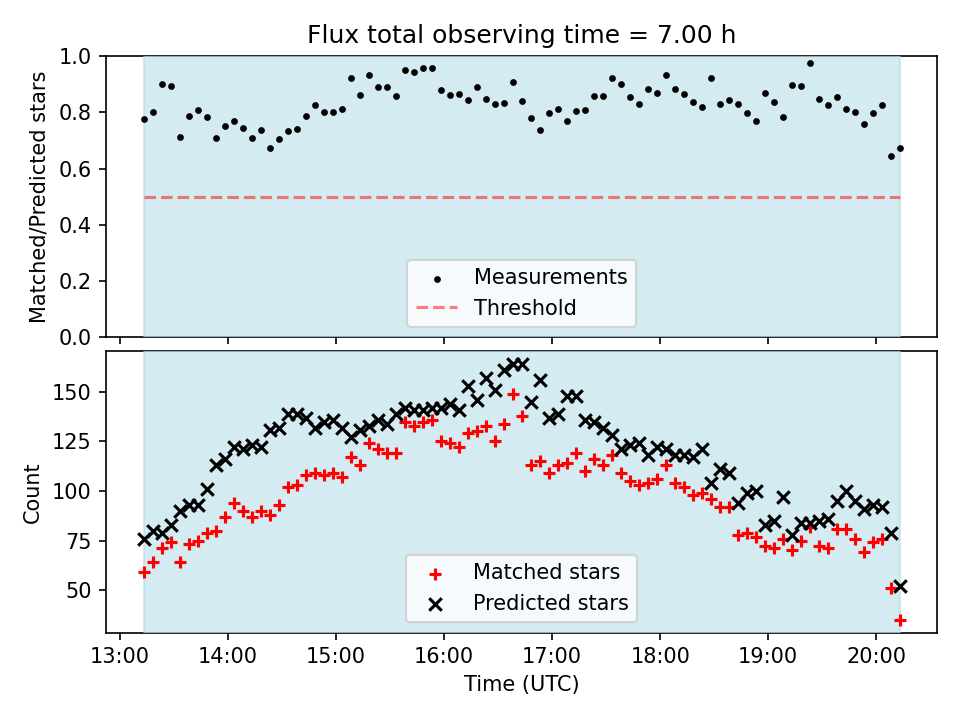 Flux total observing time = 7.00 h

Matched/Predicted stars

1.0
0.8
0.6
0.4
0.2
0.0

Measurements
Threshold

Count

150
125
100
75
50

Matched stars
Predicted stars

13:00 14:00 15:00 16:00 17:00 18:00 19:00 20:00

Time (UTC)